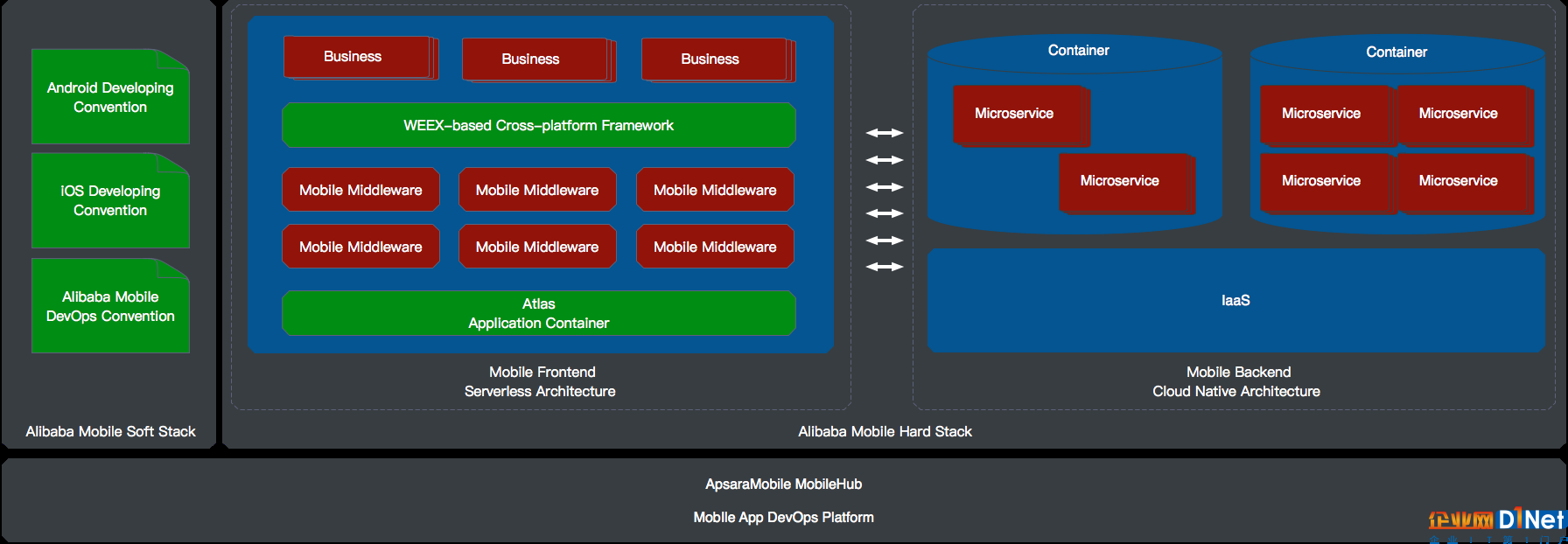 Android Developing Convention

iOS Developing Convention

Alibaba Mobile DevOps Convention

Alibaba Mobile Soft Stack

Business

Business

Business

WEEX-based Cross-platform Framework

Mobile Middleware

Mobile Middleware

Mobile Middleware

Mobile Middleware

Mobile Middleware

Mobile Middleware

Atlas
Application Container

Mobile Frontend
Serverless Architecture

Container

Microservice

Microservice

Container

Microservice

Microservice

Microservice

Microservice

IaaS

Mobile Backend
Cloud Native Architecture

Alibaba Mobile Hard Stack

ApsaraMobile MobileHub

Mobile App DevOps Platform

企业网 D1Net